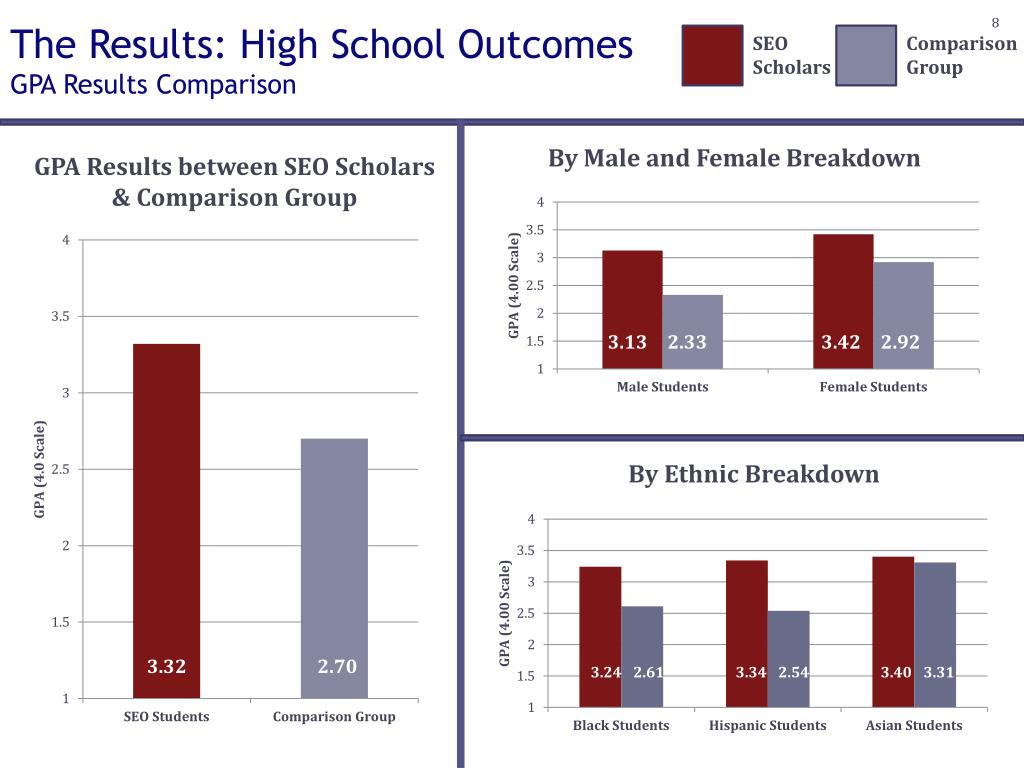 8

The Results: High School Outcomes
GPA Results Comparison

SEO Scholars
Comparison Group

GPA Results between SEO Scholars & Comparison Group

GPA (4.0 Scale)

4
3.5
3
2.5
2
1.5
1

3.32
2.70

SEO Students
Comparison Group

By Male and Female Breakdown

GPA (4.00 Scale)

4
3.5
3
2.5
2
1.5
1

3.13
2.33
3.42
2.92

Male Students
Female Students

By Ethnic Breakdown

GPA (4.00 Scale)

4
3.5
3
2.5
2
1.5
1

3.24
2.61
3.34
2.54
3.40
3.31

Black Students
Hispanic Students
Asian Students